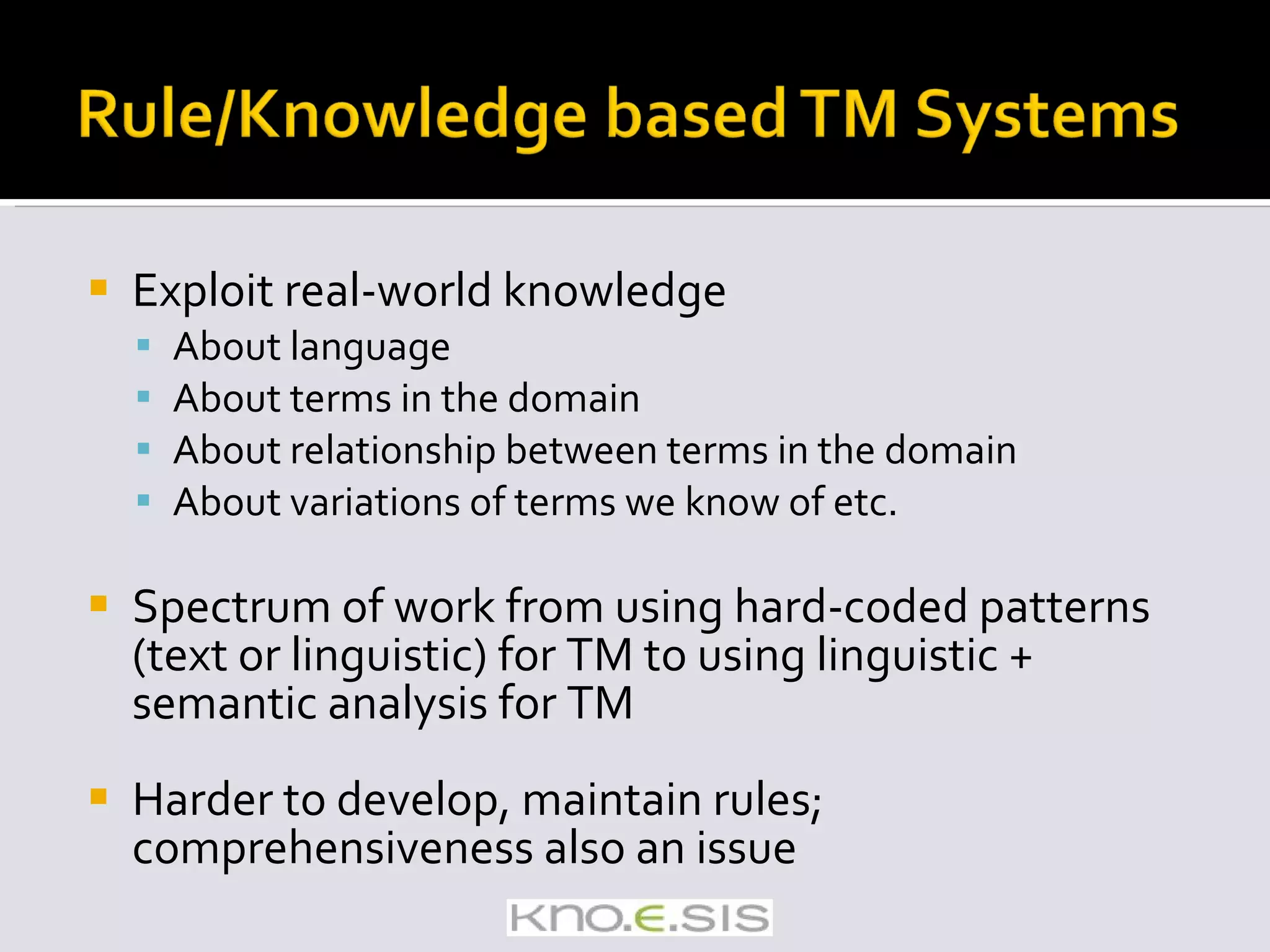 Rule/Knowledge based TM Systems

Exploit real-world knowledge
About language
About terms in the domain
About relationship between terms in the domain
About variations of terms we know of etc.

Spectrum of work from using hard-coded patterns (text or linguistic) for TM to using linguistic + semantic analysis for TM

Harder to develop, maintain rules; comprehensiveness also an issue

KNO.E.SIS